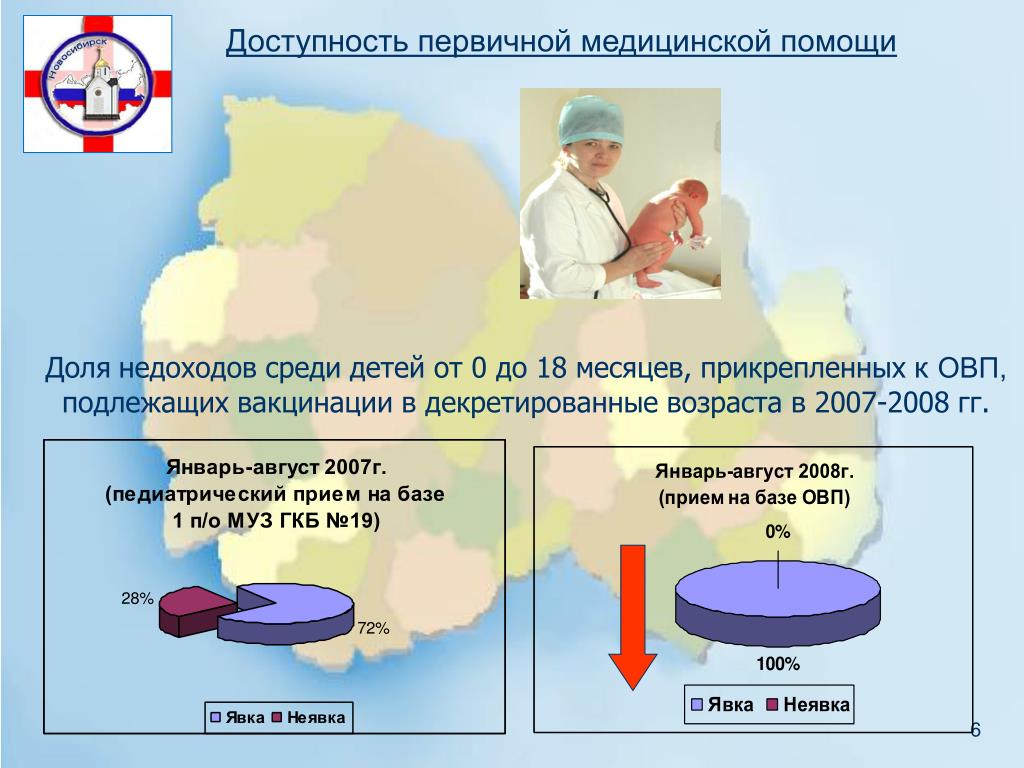 Новосибирск

Доступность первичной медицинской помощи

Доля недоходов среди детей от 0 до 18 месяцев, прикрепленных к ОВП, подлежащих вакцинации в декретированные возраста в 2007-2008 гг.

Январь-август 2007г.
(педиатрический прием на базе 1 п/о МУЗ ГКБ №19)

28%

72%

Явка Неявка

Январь-август 2008г.
(прием на базе ОВП)

0%

100%

Явка Неявка

6